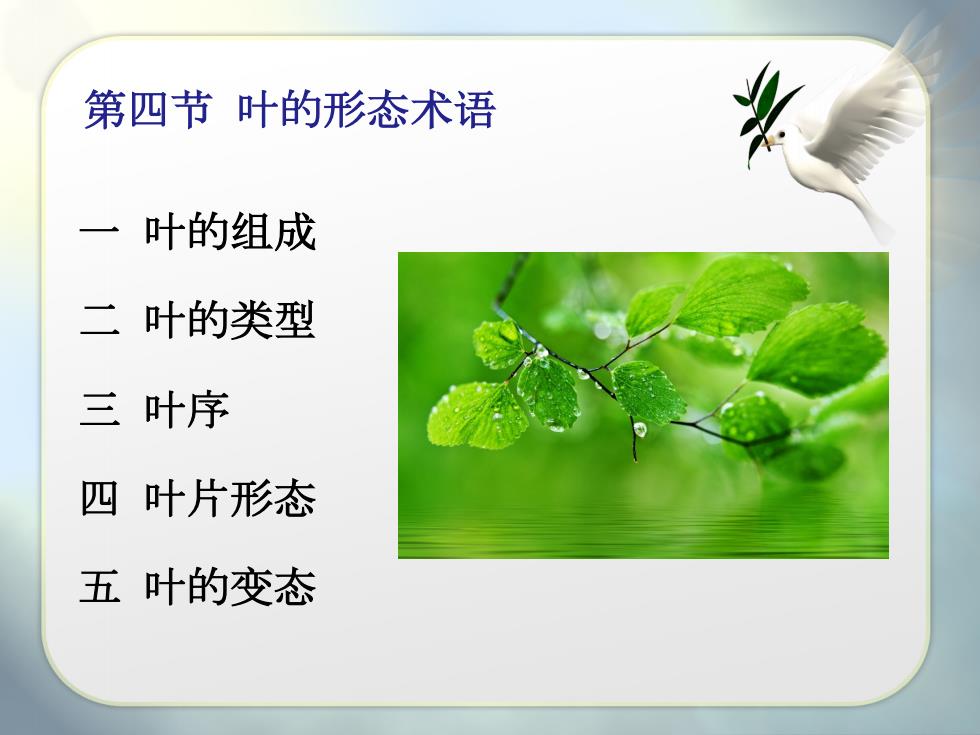 第四节 叶的形态术语

一 叶的组成

二 叶的类型

三 叶序

四 叶片形态

五 叶的变态